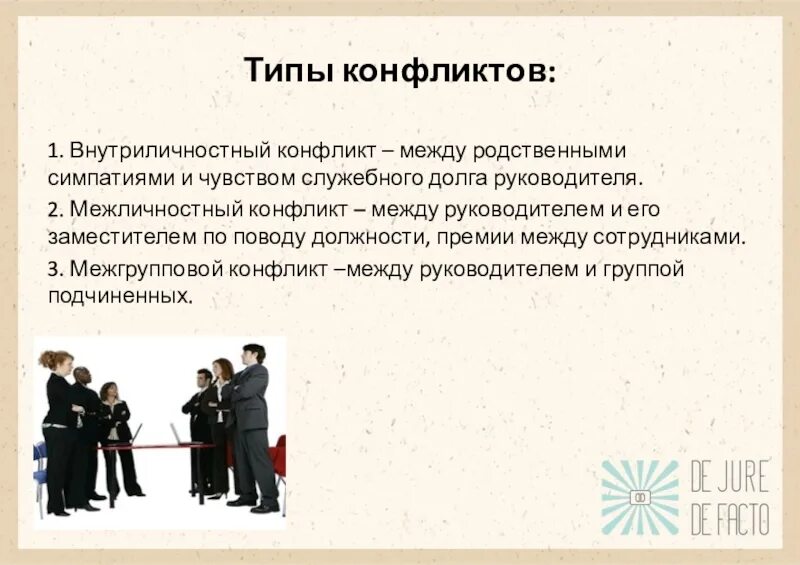 Типы конфликтов:

1. Внутриличностный конфликт – между родственными симпатиями и чувством служебного долга руководителя.

2. Межличностный конфликт – между руководителем и его заместителем по поводу должности, премии между сотрудниками.

3. Межгрупповой конфликт –между руководителем и группой подчиненных.

DE JURE
DE FACTO